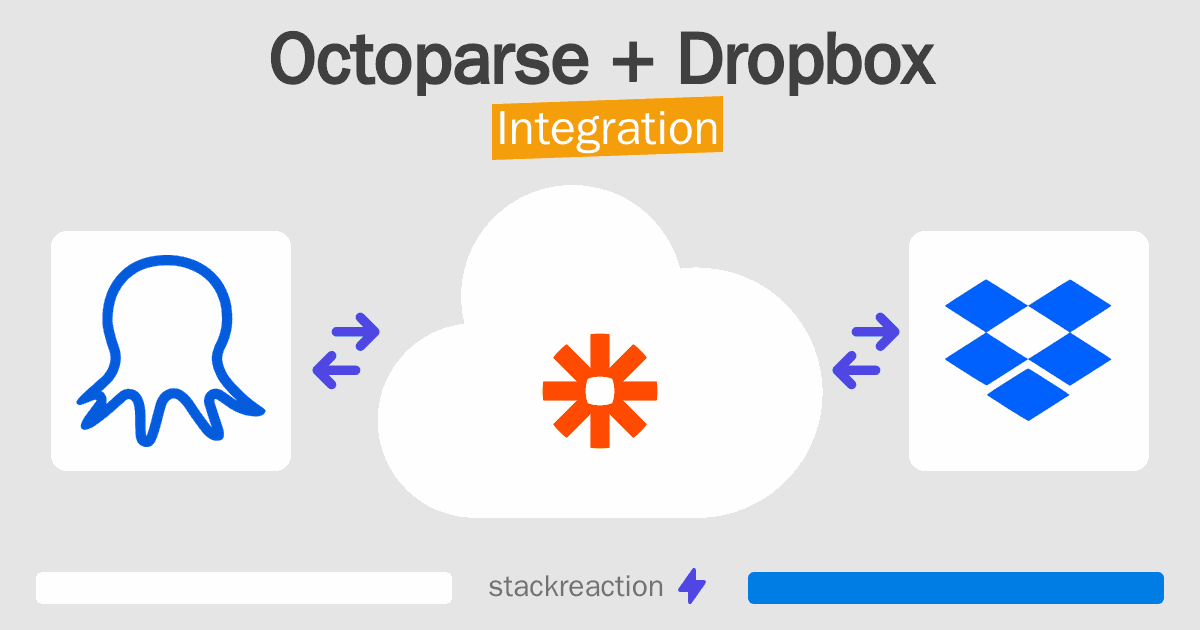 Octoparse + Dropbox
Integration

stackreaction